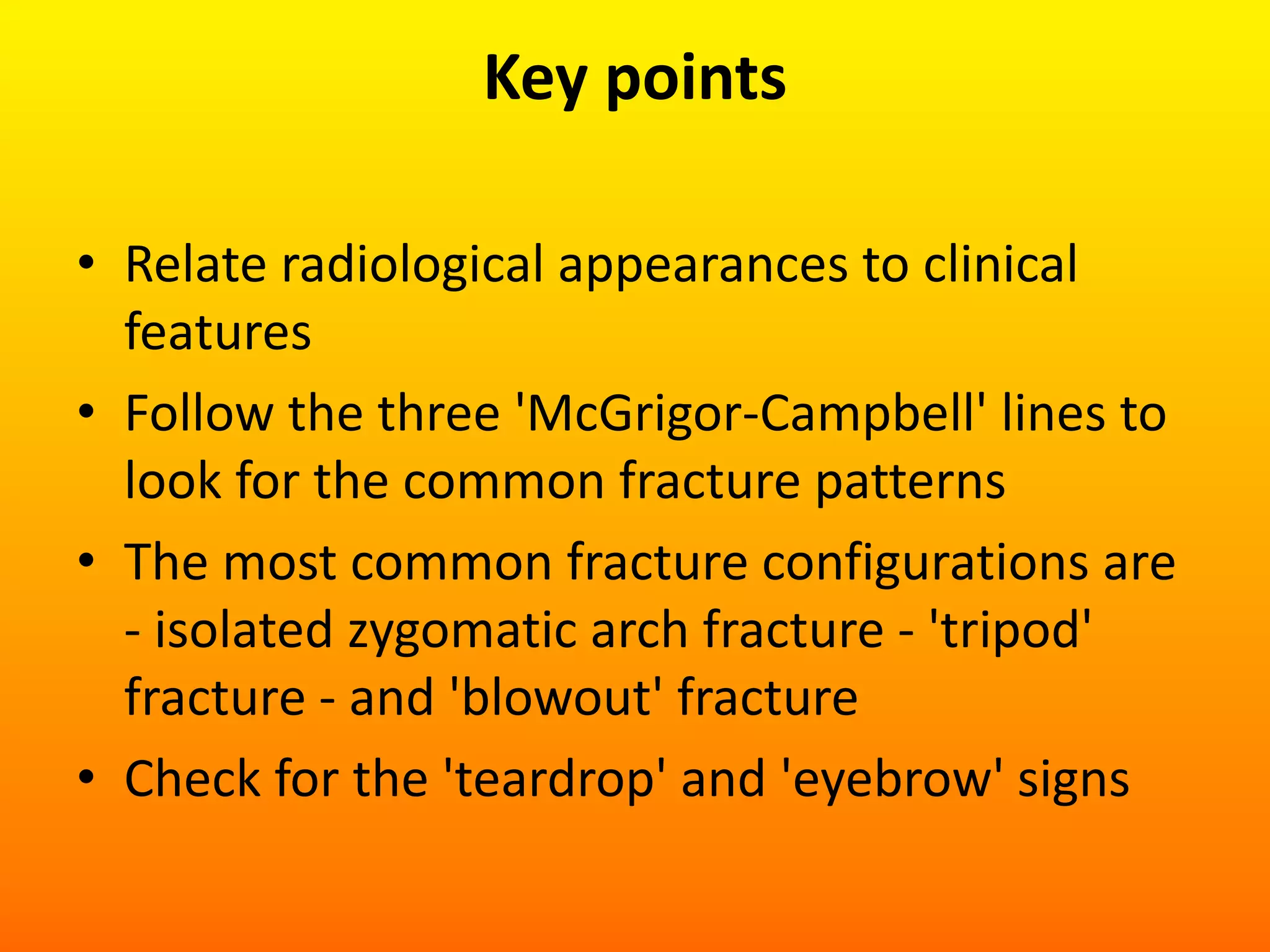 Key points

• Relate radiological appearances to clinical features
• Follow the three 'McGrigor-Campbell' lines to look for the common fracture patterns
• The most common fracture configurations are - isolated zygomatic arch fracture - 'tripod' fracture - and 'blowout' fracture
• Check for the 'teardrop' and 'eyebrow' signs